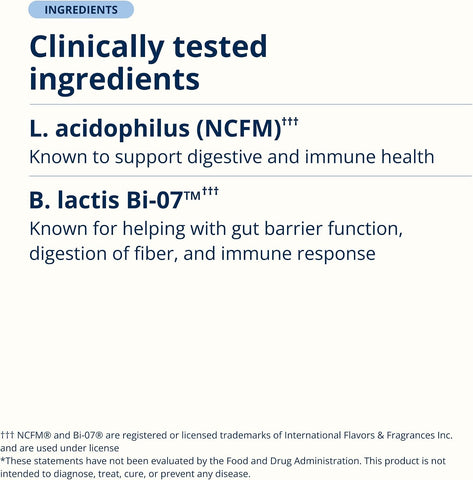 INGREDIENTS

Clinically tested ingredients

L. acidophilus (NCFM)†††

Known to support digestive and immune health

B. lactis Bi-07™†††

Known for helping with gut barrier function, digestion of fiber, and immune response

††† NCFM® and Bi-07® are registered or licensed trademarks of International Flavors & Fragrances Inc. and are used under license
*These statements have not been evaluated by the Food and Drug Administration. This product is not intended to diagnose, treat, cure, or prevent any disease.